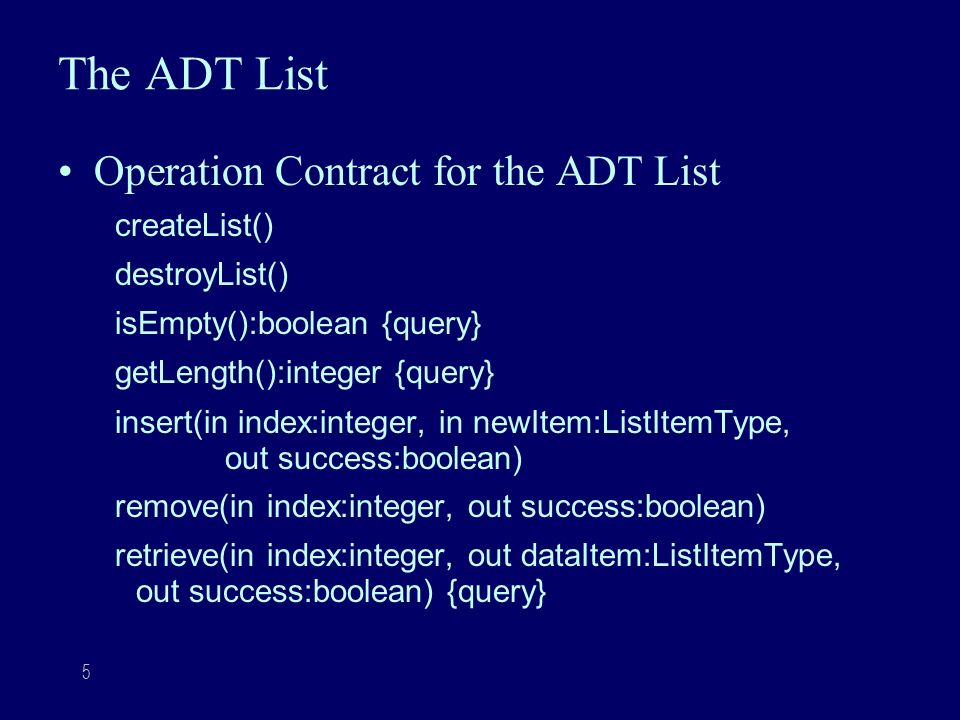 The ADT List

• Operation Contract for the ADT List

createList()

destroyList()

isEmpty():boolean {query}

getLength():integer {query}

insert(in index:integer, in newItem:ListItemType, out success:boolean)

remove(in index:integer, out success:boolean)

retrieve(in index:integer, out dataItem:ListItemType, out success:boolean) {query}

5